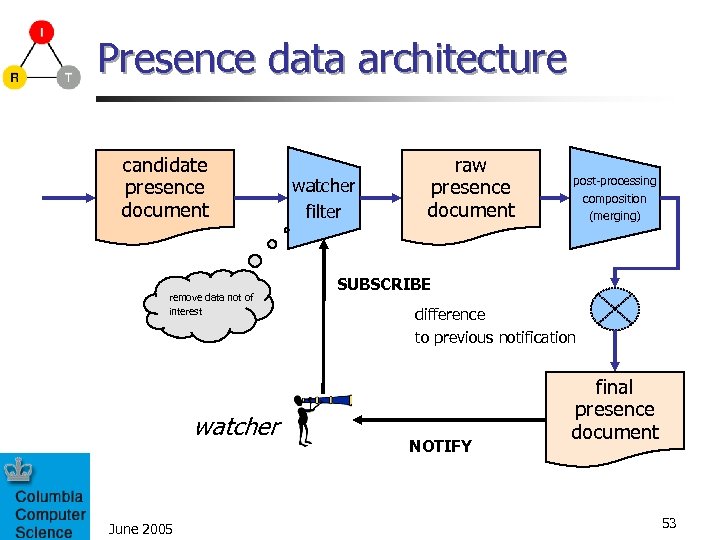 I
R
T

Presence data architecture

candidate presence document

watcher filter

raw presence document

post-processing composition (merging)

remove data not of interest

SUBSCRIBE

difference to previous notification

final presence document

watcher

NOTIFY

Columbia Computer Science

June 2005

53